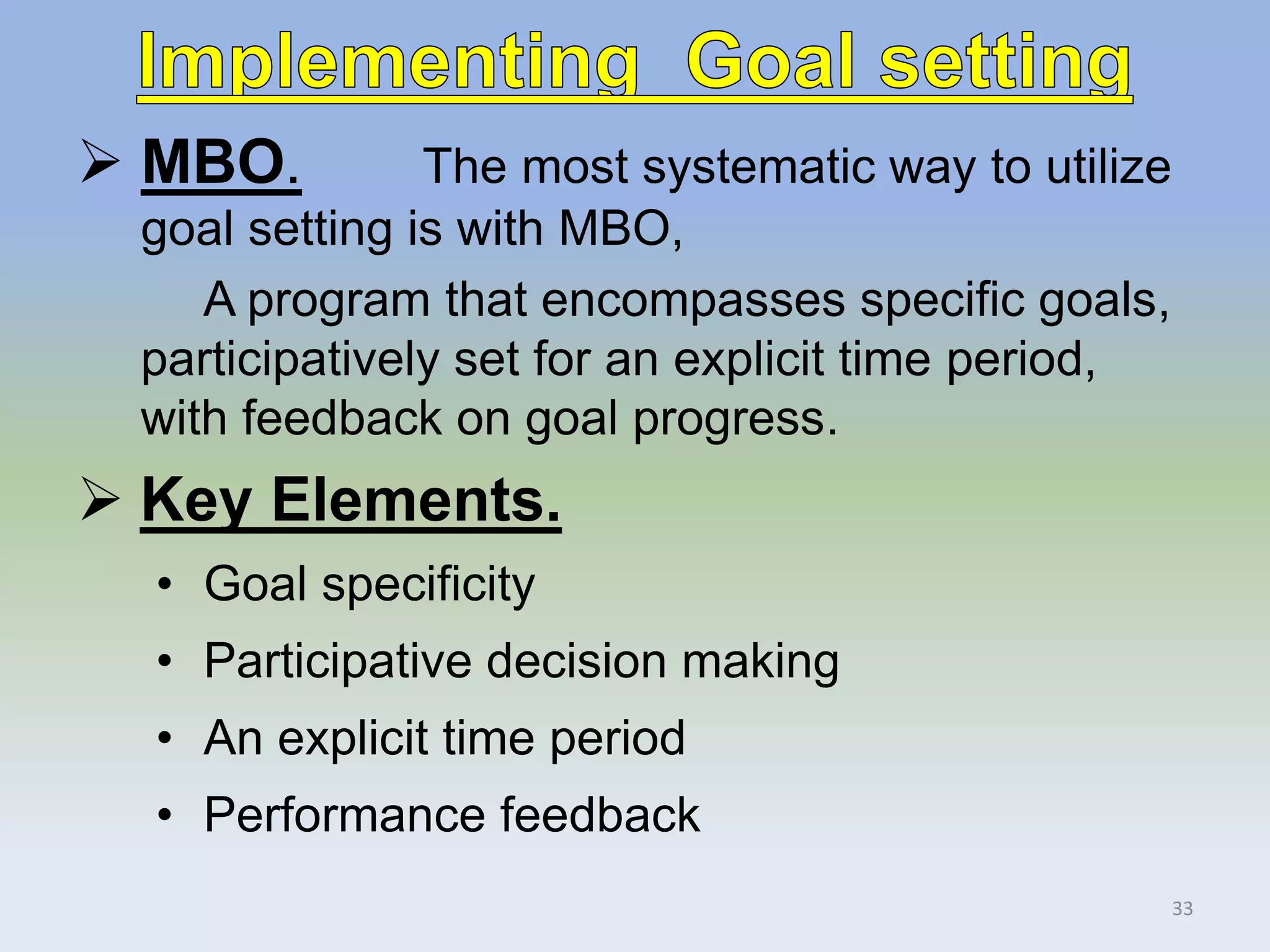 Implementing Goal setting

➢ MBO. The most systematic way to utilize goal setting is with MBO,

A program that encompasses specific goals, participatively set for an explicit time period, with feedback on goal progress.

➢ Key Elements.

• Goal specificity
• Participative decision making
• An explicit time period
• Performance feedback

33